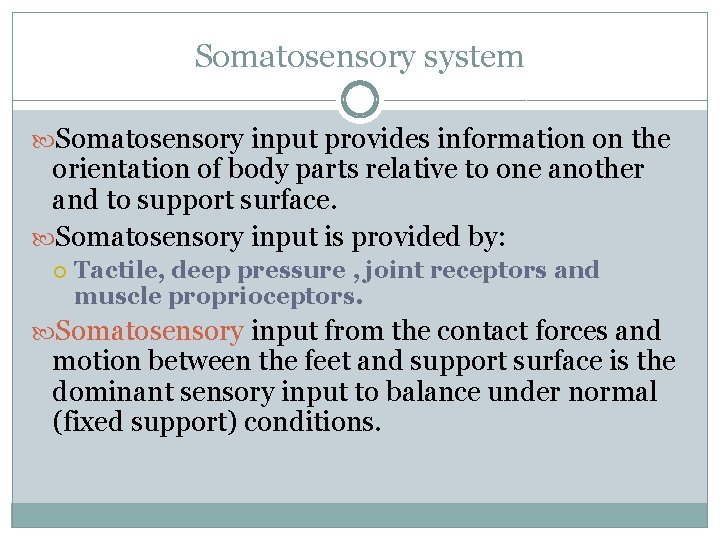 Somatosensory system

Somatosensory input provides information on the orientation of body parts relative to one another and to support surface.

Somatosensory input is provided by:

Tactile, deep pressure , joint receptors and muscle proprioceptors.

Somatosensory input from the contact forces and motion between the feet and support surface is the dominant sensory input to balance under normal (fixed support) conditions.